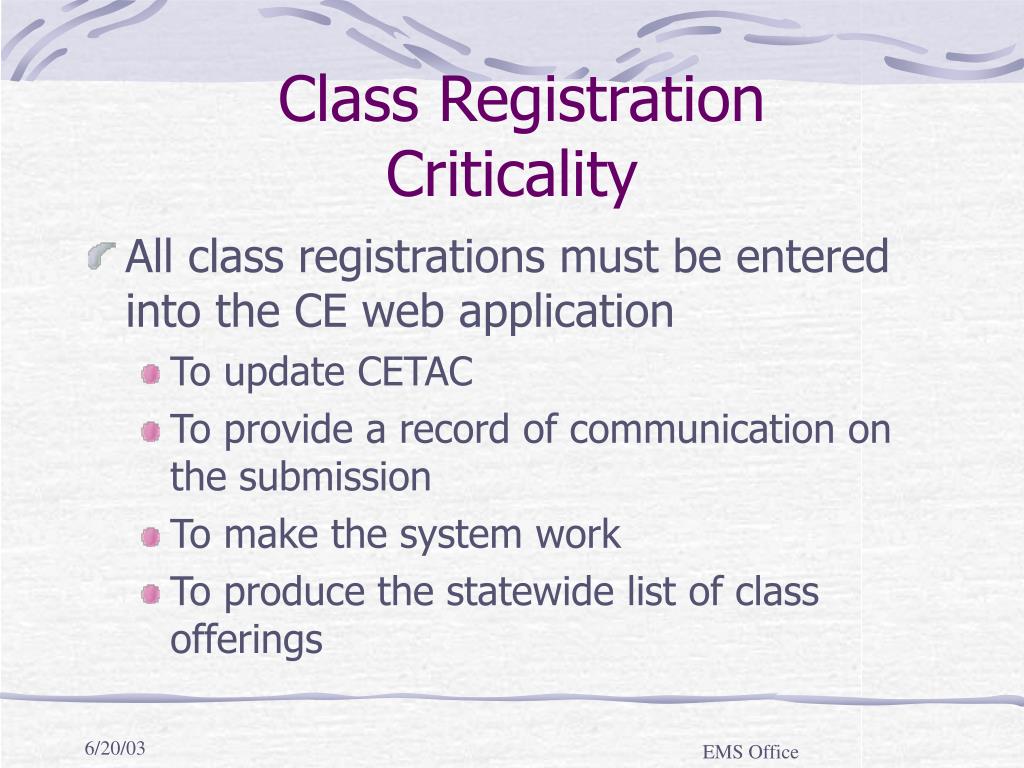 Class Registration Criticality

All class registrations must be entered into the CE web application

To update CETAC

To provide a record of communication on the submission

To make the system work

To produce the statewide list of class offerings

6/20/03

EMS Office